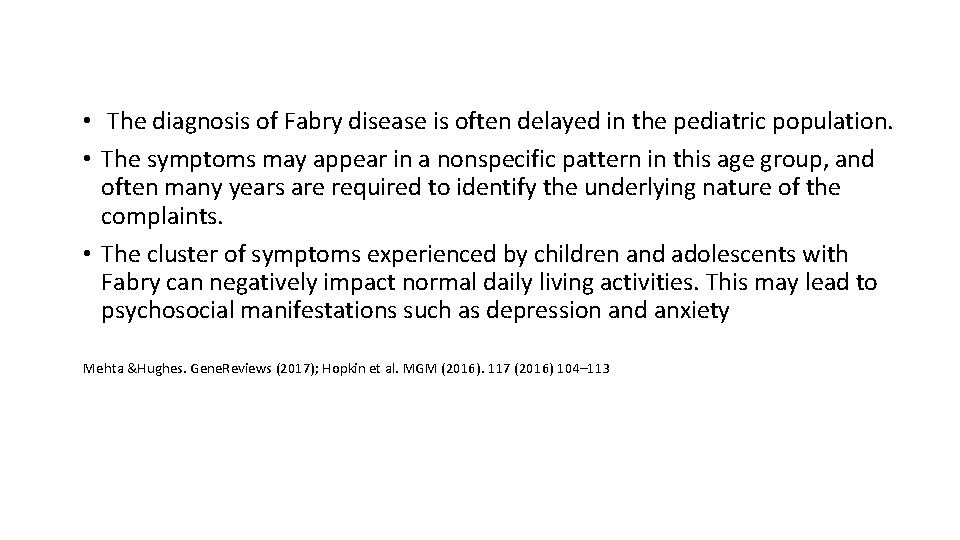 • The diagnosis of Fabry disease is often delayed in the pediatric population.

• The symptoms may appear in a nonspecific pattern in this age group, and often many years are required to identify the underlying nature of the complaints.

• The cluster of symptoms experienced by children and adolescents with Fabry can negatively impact normal daily living activities. This may lead to psychosocial manifestations such as depression and anxiety

Mehta &Hughes. GeneReviews (2017); Hopkin et al. MGM (2016). 117 (2016) 104–113